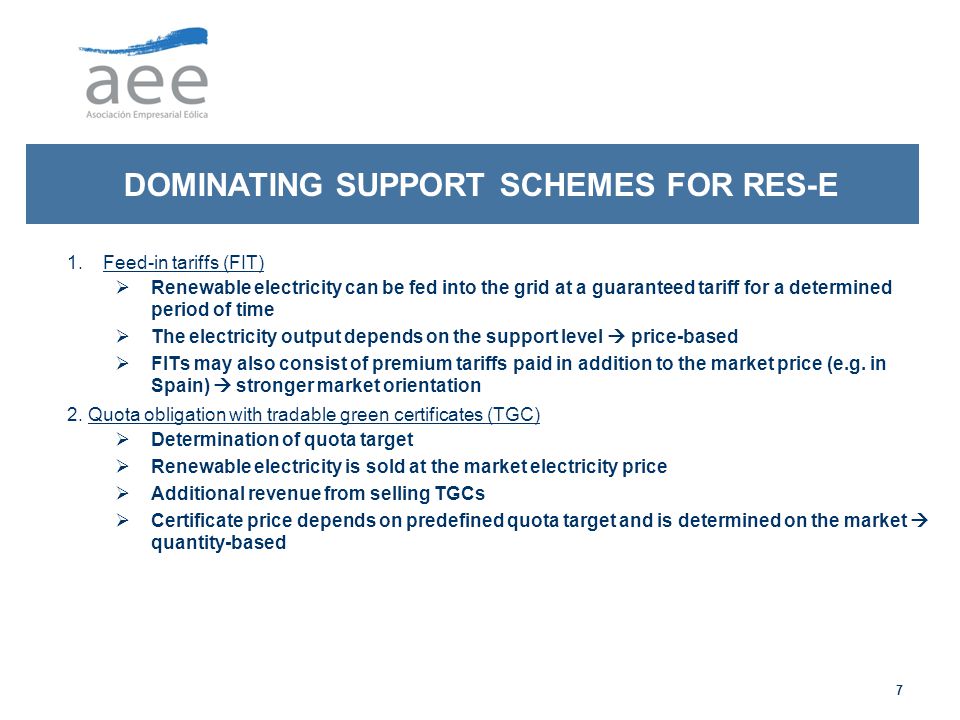 aee
Asociación Empresarial Eólica

DOMINATING SUPPORT SCHEMES FOR RES-E

1. Feed-in tariffs (FIT)
➢ Renewable electricity can be fed into the grid at a guaranteed tariff for a determined period of time
➢ The electricity output depends on the support level → price-based
➢ FITs may also consist of premium tariffs paid in addition to the market price (e.g. in Spain) → stronger market orientation

2. Quota obligation with tradable green certificates (TGC)
➢ Determination of quota target
➢ Renewable electricity is sold at the market electricity price
➢ Additional revenue from selling TGCs
➢ Certificate price depends on predefined quota target and is determined on the market → quantity-based

7